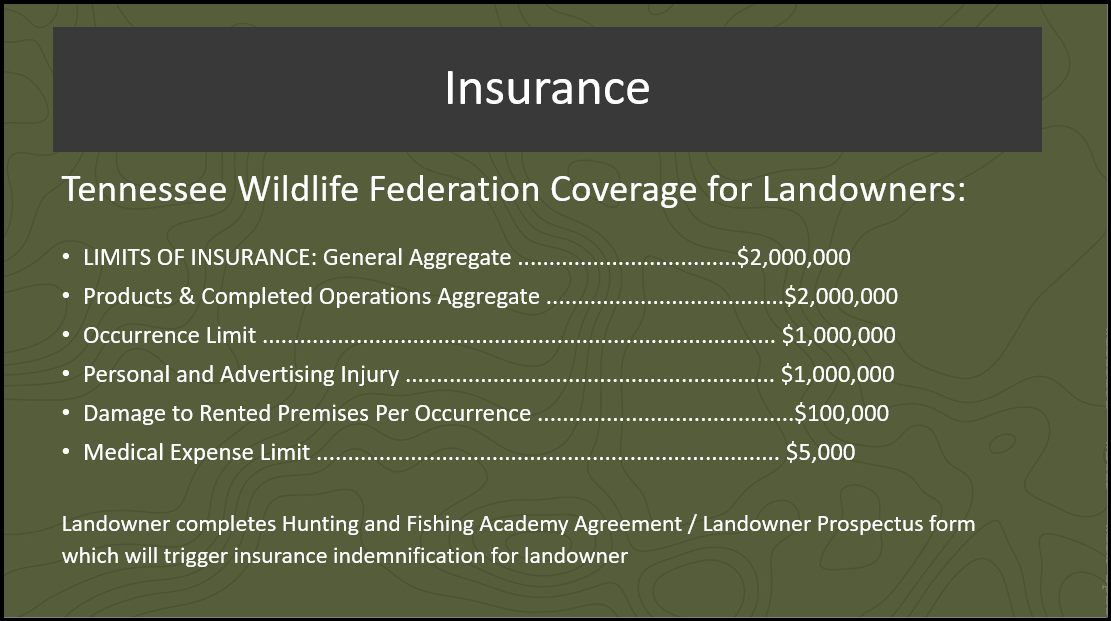 Insurance

Tennessee Wildlife Federation Coverage for Landowners:

• LIMITS OF INSURANCE: General Aggregate ..................................$2,000,000
• Products & Completed Operations Aggregate .....................................$2,000,000
• Occurrence Limit ................................................................................ $1,000,000
• Personal and Advertising Injury ......................................................... $1,000,000
• Damage to Rented Premises Per Occurrence ........................................$100,000
• Medical Expense Limit ........................................................................ $5,000

Landowner completes Hunting and Fishing Academy Agreement / Landowner Prospectus form which will trigger insurance indemnification for landowner